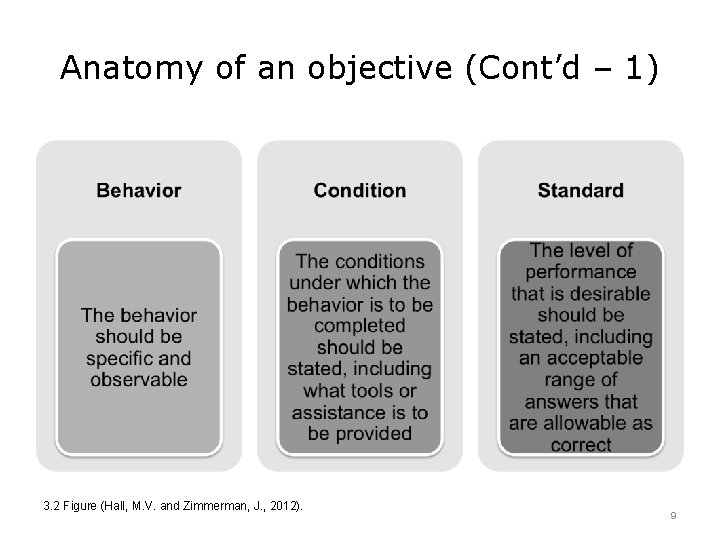 Anatomy of an objective (Cont'd – 1)

Behavior

The behavior should be specific and observable

Condition

The conditions under which the behavior is to be completed should be stated, including what tools or assistance is to be provided

Standard

The level of performance that is desirable should be stated, including an acceptable range of answers that are allowable as correct

3.2 Figure (Hall, M.V. and Zimmerman, J., 2012).

9